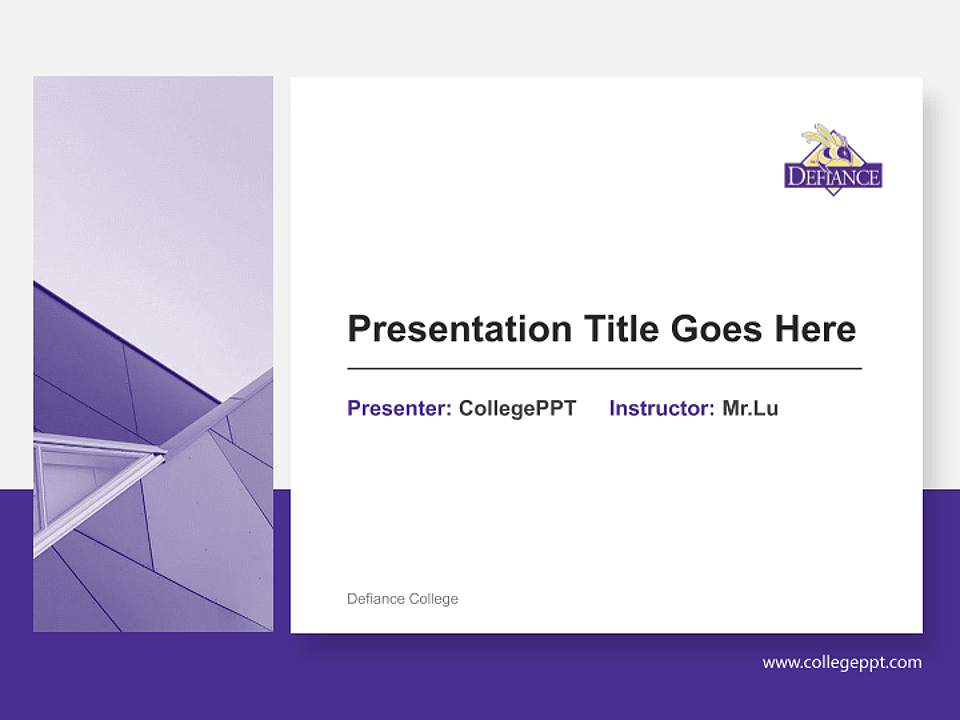 DEFIANCE

Presentation Title Goes Here

Presenter: CollegePPT Instructor: Mr.Lu

Defiance College

www.collegeppt.com